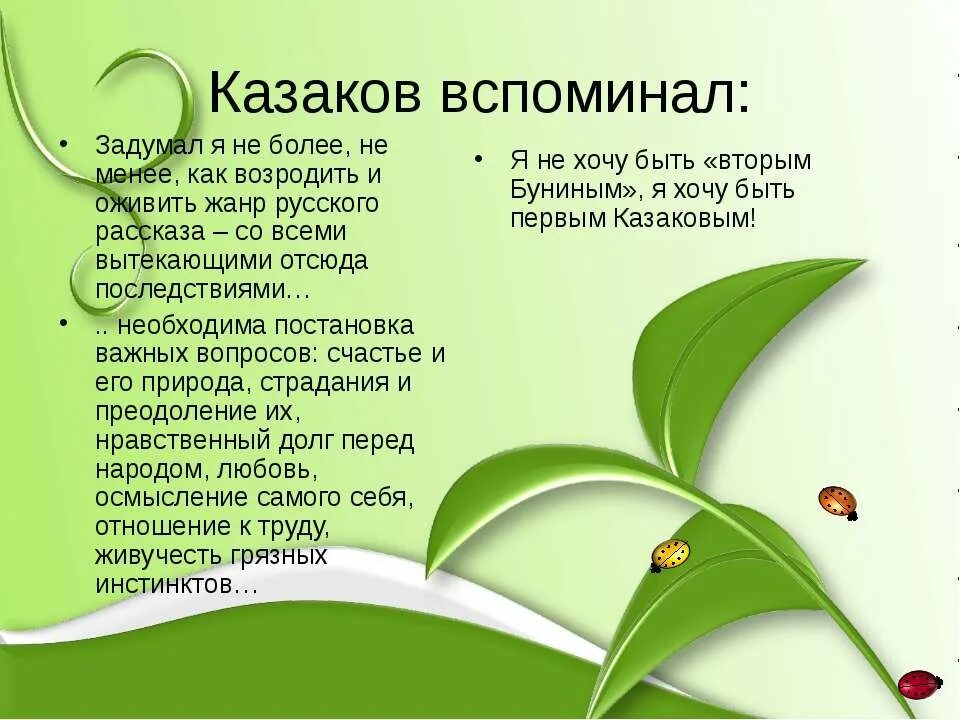 Казаков вспоминал:

• Задумал я не более, не менее, как возродить и оживить жанр русского рассказа – со всеми вытекающими отсюда последствиями…

• .. необходима постановка важных вопросов: счастье и его природа, страдания и преодоление их, нравственный долг перед народом, любовь, осмысление самого себя, отношение к труду, живучесть грязных инстинктов…

• Я не хочу быть «вторым Буниным», я хочу быть первым Казаковым!